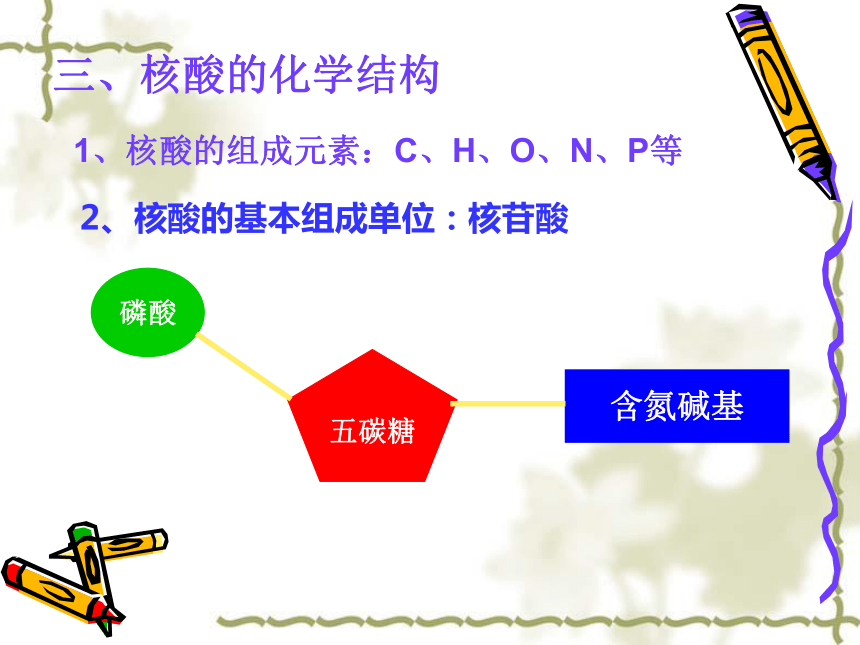 三、核酸的化学结构

1、核酸的组成元素：C、H、O、N、P等

2、核酸的基本组成单位：核苷酸

磷酸

五碳糖

含氮碱基